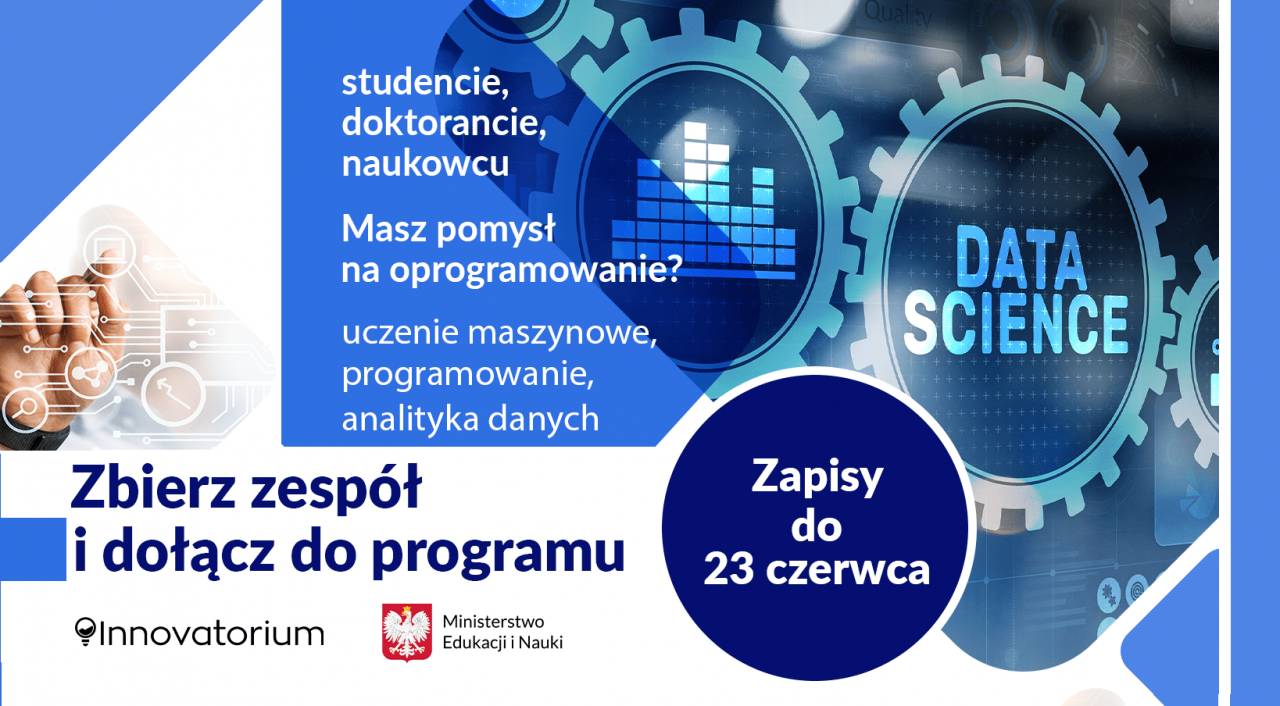 Quality

studencie, doktorancie, naukowcu

Masz pomysł na oprogramowanie?

uczenie maszynowe, programowanie, analityka danych

DATA SCIENCE

Zbierz zespół i dołącz do programu

Zapisy do 23 czerwca

Innovatorium

Ministerstwo Edukacji i Nauki